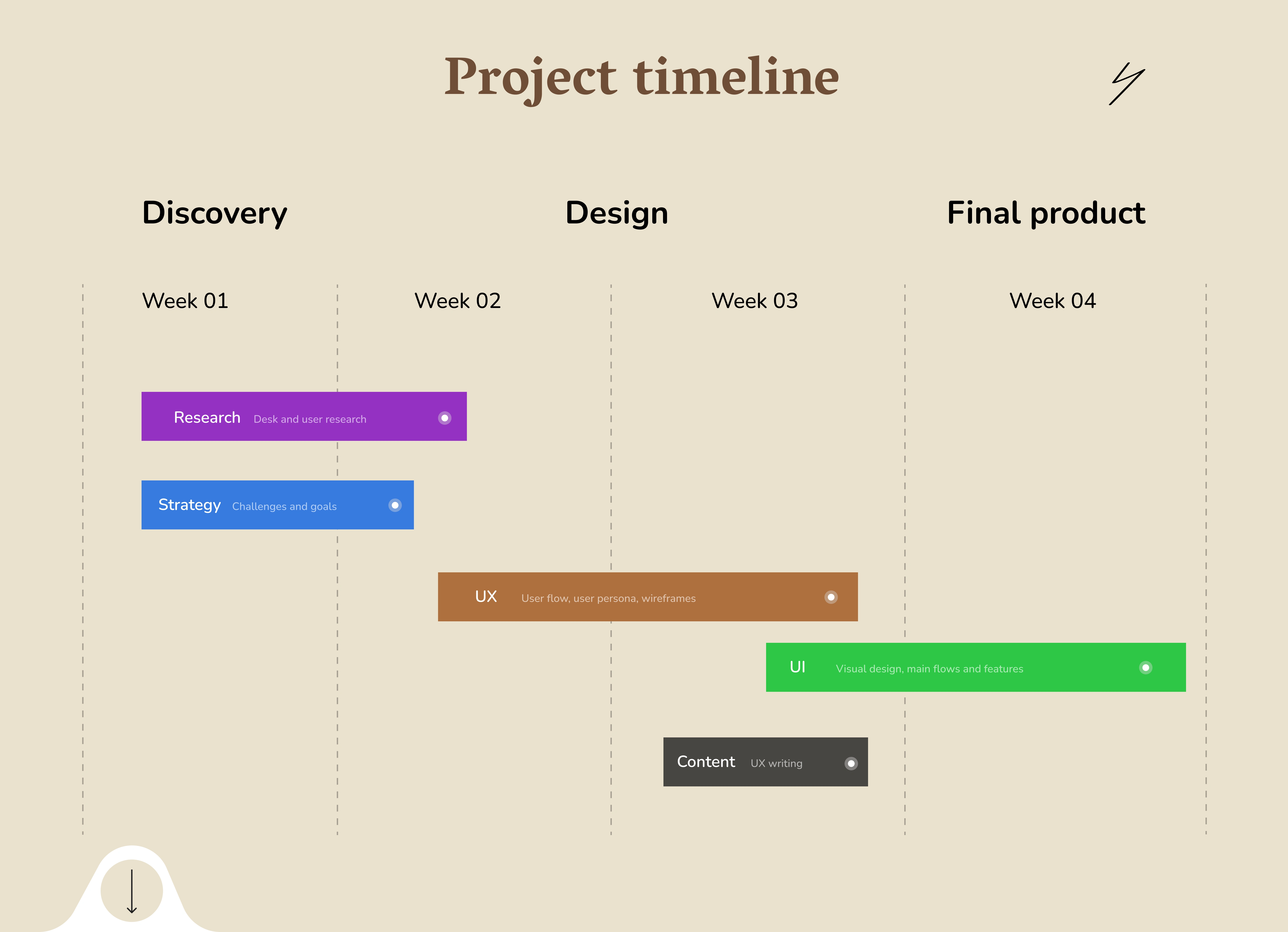 Project timeline

Discovery

Design

Final product

Week 01

Week 02

Week 03

Week 04

Research Desk and user research

Strategy Challenges and goals

UX User flow, user persona, wireframes

UI Visual design, main flows and features

Content UX writing